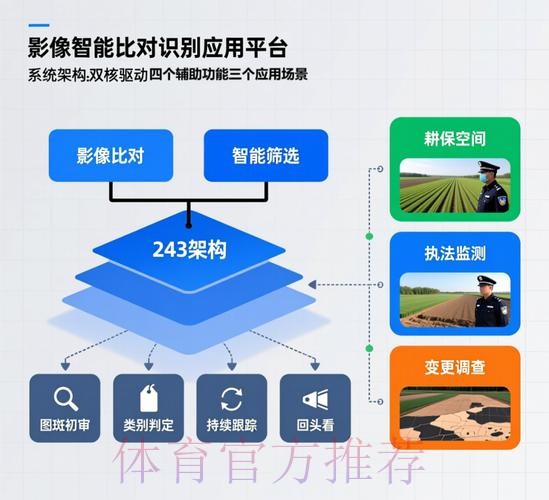 影像智能比对识别应用平台

系统架构.双核驱动四个辅助功能三个应用场景

影像比对

智能筛选

243架构

图斑初审

类别判定

持续跟踪

回头看

耕保空间

执法监测

变更调查

体育官方推荐